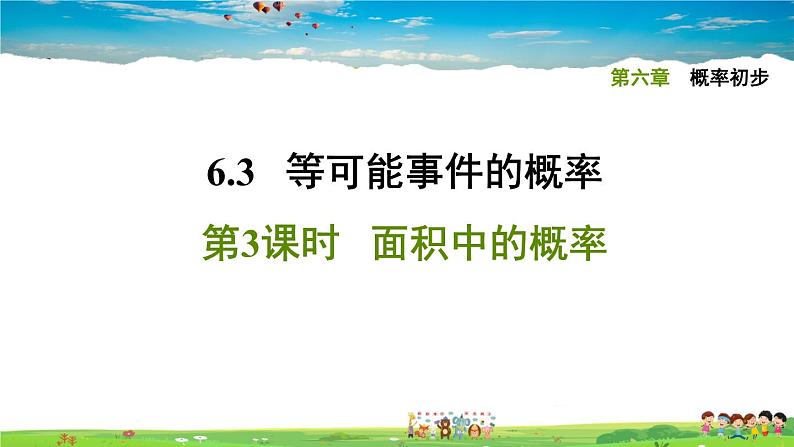 第六章　概率初步

6.3　等可能事件的概率

第3课时　面积中的概率